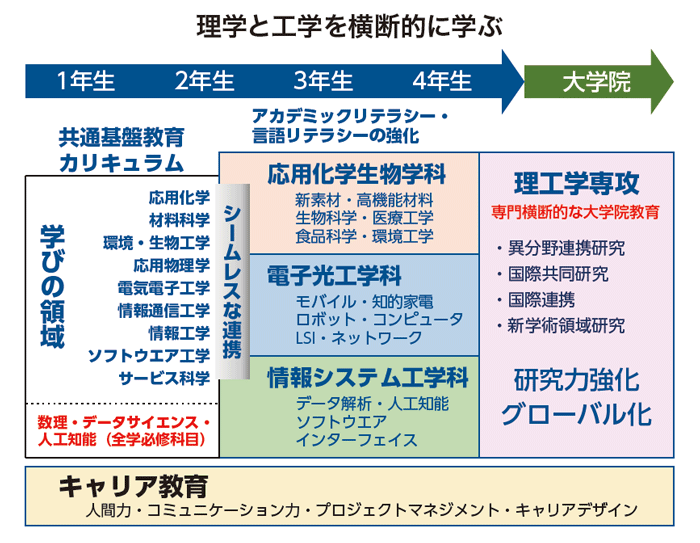 理学と工学を横断的に学ぶ

1年生 2年生 3年生 4年生 大学院

アカデミックリテラシー・言語リテラシーの強化

共通基盤教育カリキュラム

学びの領域

応用化学
材料科学
環境・生物工学
応用物理学
電気電子工学
情報通信工学
情報工学
ソフトウエア工学
サービス科学

数理・データサイエンス・人工知能（全学必修科目）

シームレスな連携

応用化学生物学科
新素材・高機能材料
生物科学・医療工学
食品科学・環境工学

電子光工学科
モバイル・知的家電
ロボット・コンピュータ
LSI・ネットワーク

情報システム工学科
データ解析・人工知能
ソフトウエア
インターフェイス

理工学専攻
専門横断的な大学院教育
・異分野連携研究
・国際共同研究
・国際連携
・新学術領域研究

研究力強化
グローバル化

キャリア教育
人間力・コミュニケーション力・プロジェクトマネジメント・キャリアデザイン